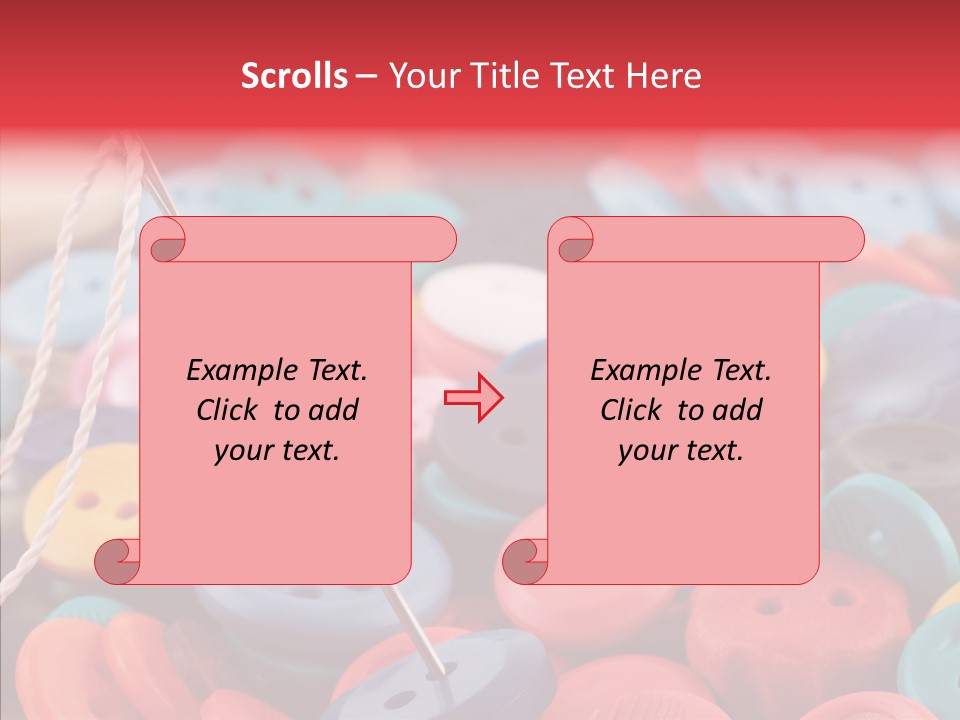 Scrolls – Your Title Text Here

Example Text. Click to add your text.

Example Text. Click to add your text.